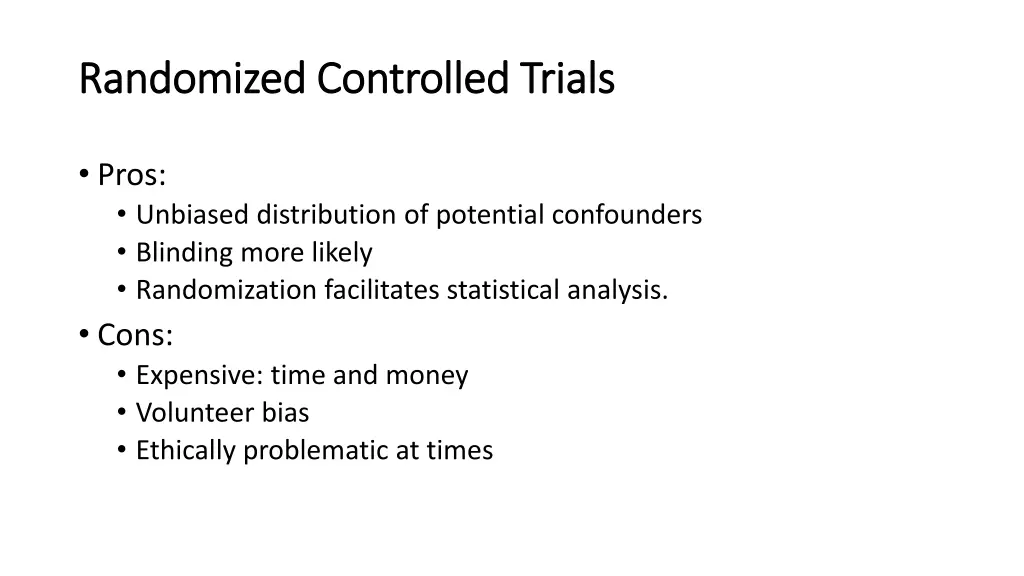 Randomized Controlled Trials

• Pros:
  • Unbiased distribution of potential confounders
  • Blinding more likely
  • Randomization facilitates statistical analysis.
• Cons:
  • Expensive: time and money
  • Volunteer bias
  • Ethically problematic at times